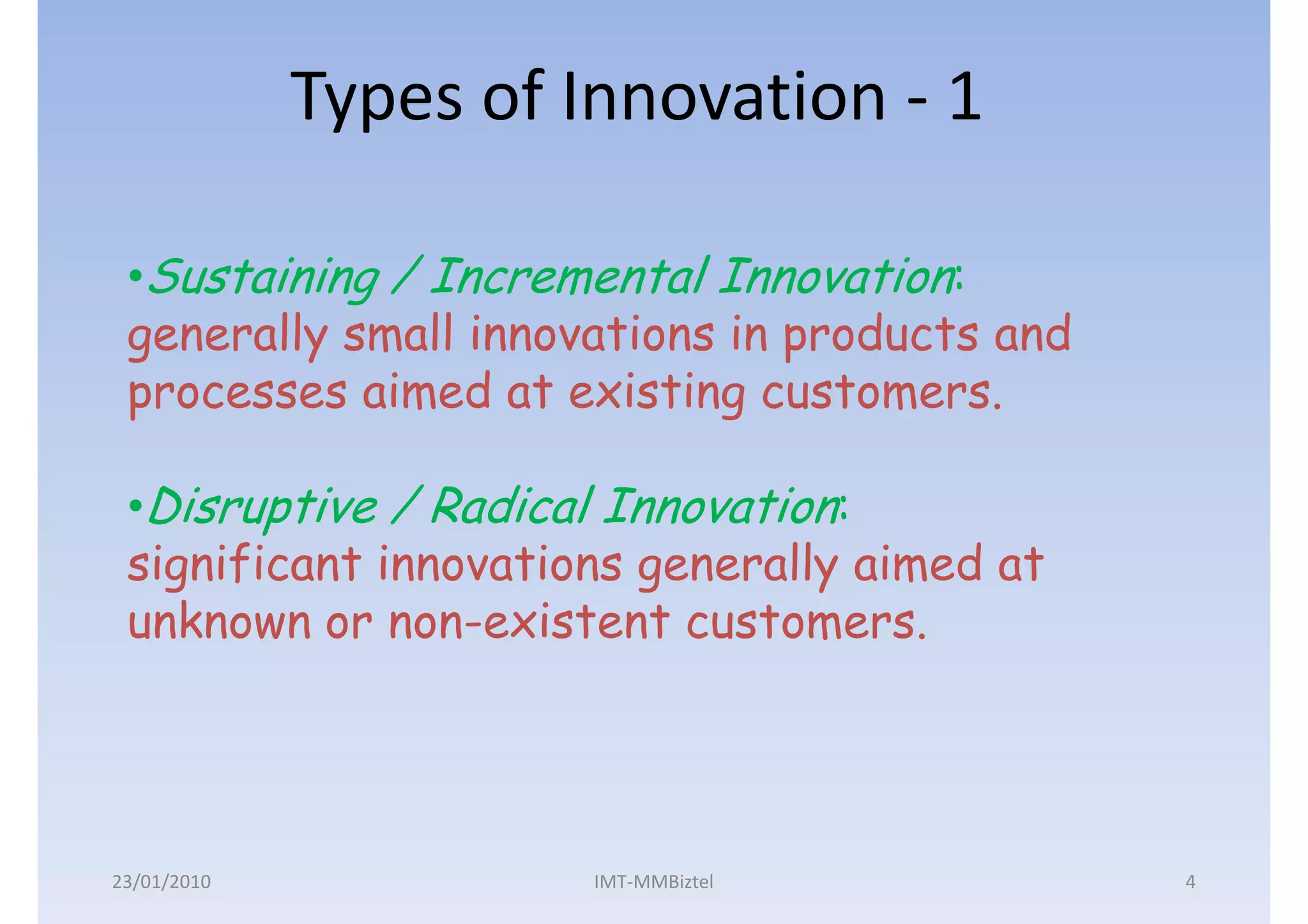 Types of Innovation - 1

•Sustaining / Incremental Innovation: generally small innovations in products and processes aimed at existing customers.

•Disruptive / Radical Innovation: significant innovations generally aimed at unknown or non-existent customers.

23/01/2010

IMT-MMBiztel

4